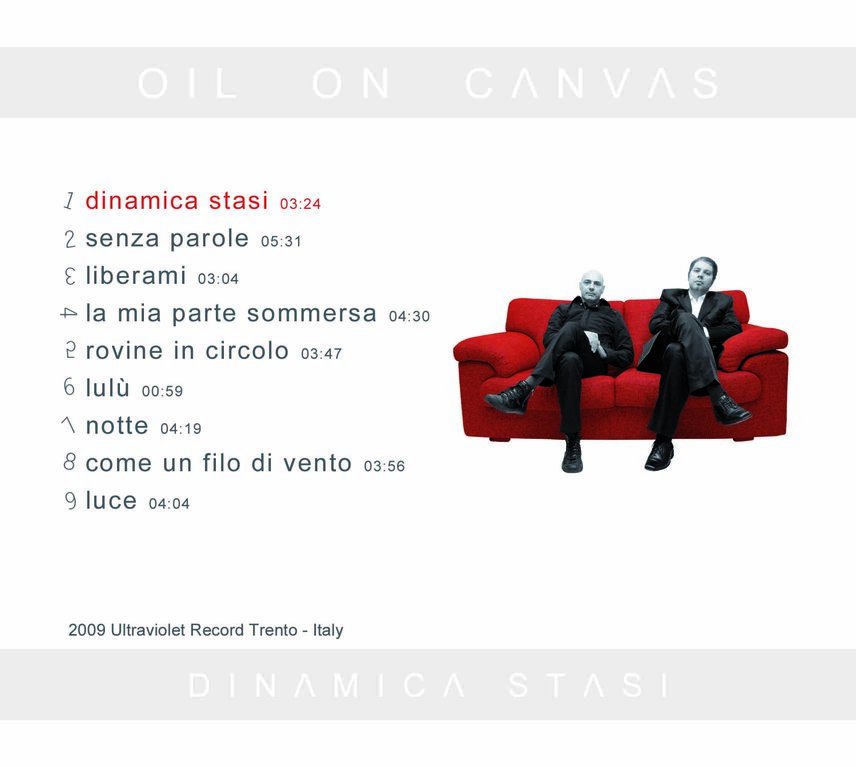 OIL ON CANVAS

1 dinamica stasi 03:24
2 senza parole 05:31
3 liberami 03:04
4 la mia parte sommersa 04:30
5 rovine in circolo 03:47
6 lulù 00:59
7 notte 04:19
8 come un filo di vento 03:56
9 luce 04:04

2009 Ultraviolet Record Trento - Italy

DINAMICA STASI